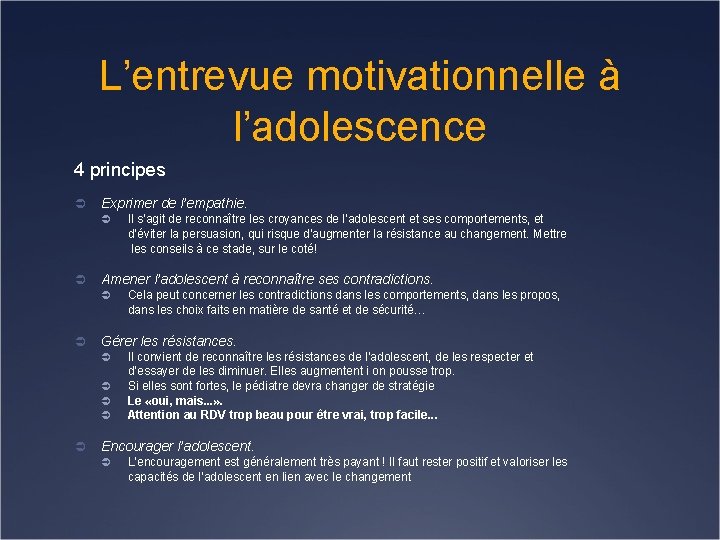 L’entrevue motivationnelle à l’adolescence

4 principes

➲ Exprimer de l’empathie.
➲ Il s’agit de reconnaître les croyances de l’adolescent et ses comportements, et d’éviter la persuasion, qui risque d’augmenter la résistance au changement. Mettre les conseils à ce stade, sur le coté!

➲ Amener l’adolescent à reconnaître ses contradictions.
➲ Cela peut concerner les contradictions dans les comportements, dans les propos, dans les choix faits en matière de santé et de sécurité…

➲ Gérer les résistances.
➲ Il convient de reconnaître les résistances de l’adolescent, de les respecter et d’essayer de les diminuer. Elles augmentent i on pousse trop.
➲ Si elles sont fortes, le pédiatre devra changer de stratégie
➲ Le «oui, mais...».
➲ Attention au RDV trop beau pour être vrai, trop facile...

➲ Encourager l’adolescent.
➲ L’encouragement est généralement très payant ! Il faut rester positif et valoriser les capacités de l’adolescent en lien avec le changement